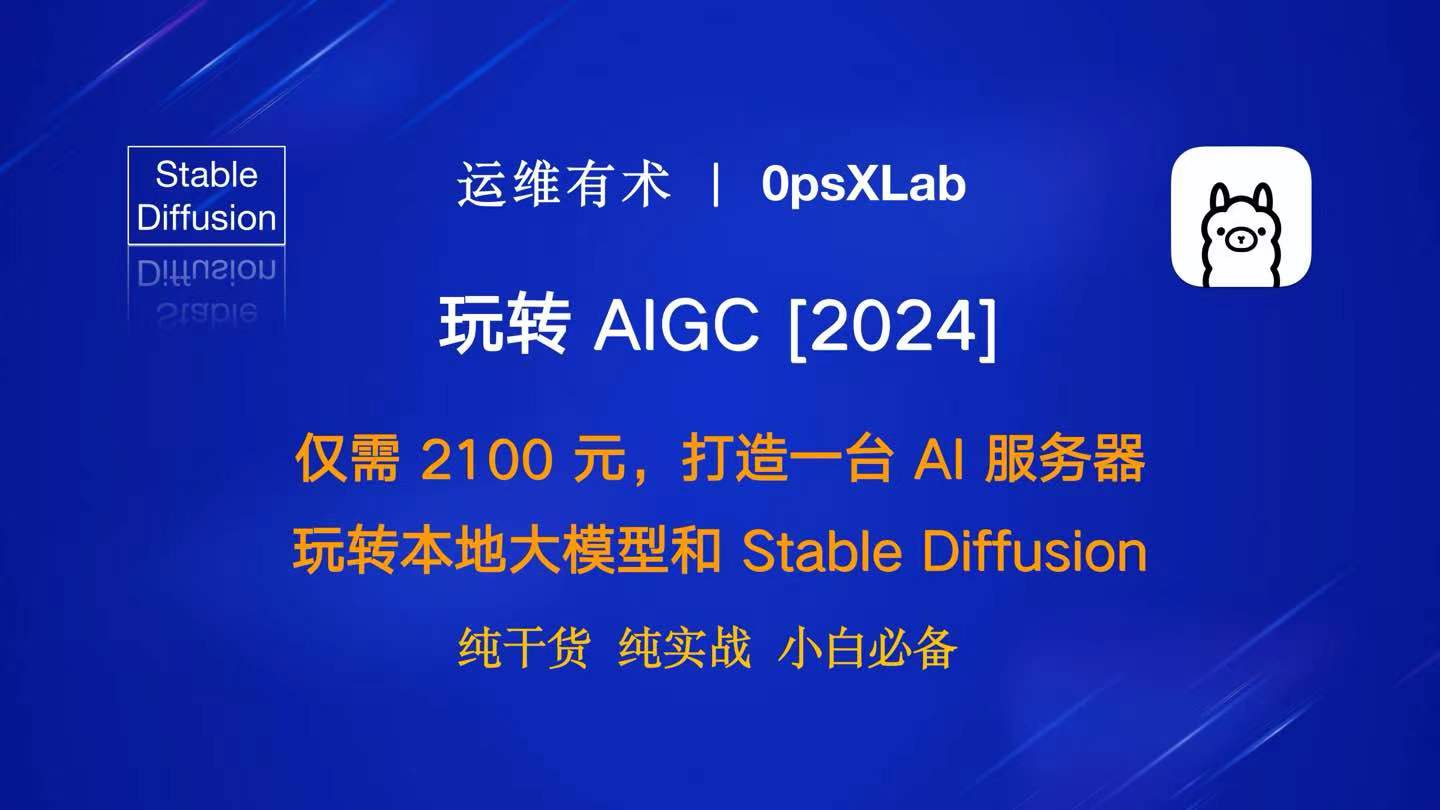 Stable Diffusion

运维有术 | 0psXLab

玩转 AIGC [2024]

仅需 2100 元，打造一台 AI 服务器
玩转本地大模型和 Stable Diffusion

纯干货 纯实战 小白必备